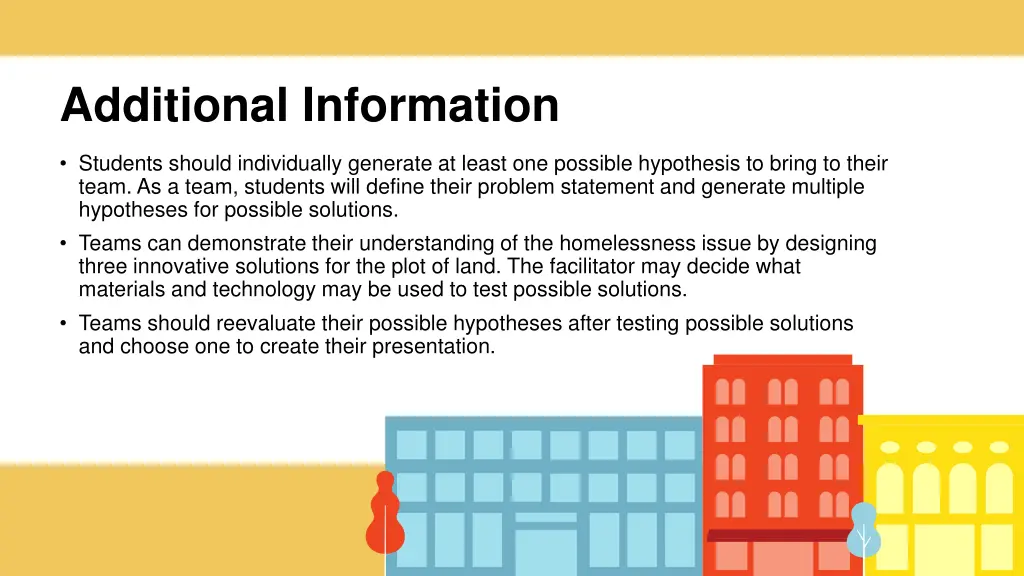 Additional Information

• Students should individually generate at least one possible hypothesis to bring to their team. As a team, students will define their problem statement and generate multiple hypotheses for possible solutions.

• Teams can demonstrate their understanding of the homelessness issue by designing three innovative solutions for the plot of land. The facilitator may decide what materials and technology may be used to test possible solutions.

• Teams should reevaluate their possible hypotheses after testing possible solutions and choose one to create their presentation.